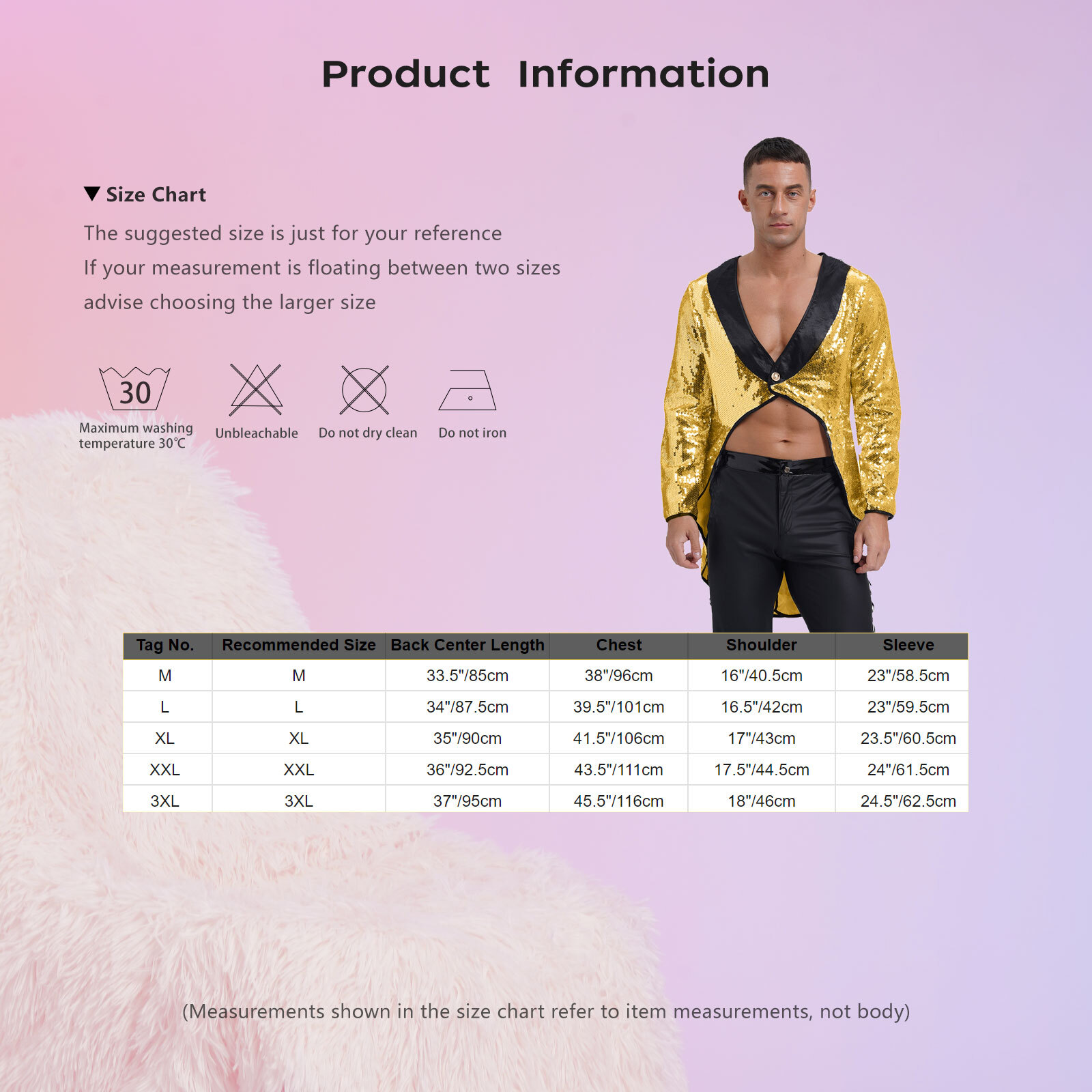 Product Information

▼ Size Chart

The suggested size is just for your reference
If your measurement is floating between two sizes
advise choosing the larger size

30
Maximum washing temperature 30℃

Unbleachable

Do not dry clean

Do not iron

| Tag No. | Recommended Size | Back Center Length | Chest | Shoulder | Sleeve |
|---|---|---|---|---|---|
| M | M | 33.5"/85cm | 38"/96cm | 16"/40.5cm | 23"/58.5cm |
| L | L | 34"/87.5cm | 39.5"/101cm | 16.5"/42cm | 23"/59.5cm |
| XL | XL | 35"/90cm | 41.5"/106cm | 17"/43cm | 23.5"/60.5cm |
| XXL | XXL | 36"/92.5cm | 43.5"/111cm | 17.5"/44.5cm | 24"/61.5cm |
| 3XL | 3XL | 37"/95cm | 45.5"/116cm | 18"/46cm | 24.5"/62.5cm |

(Measurements shown in the size chart refer to item measurements, not body)